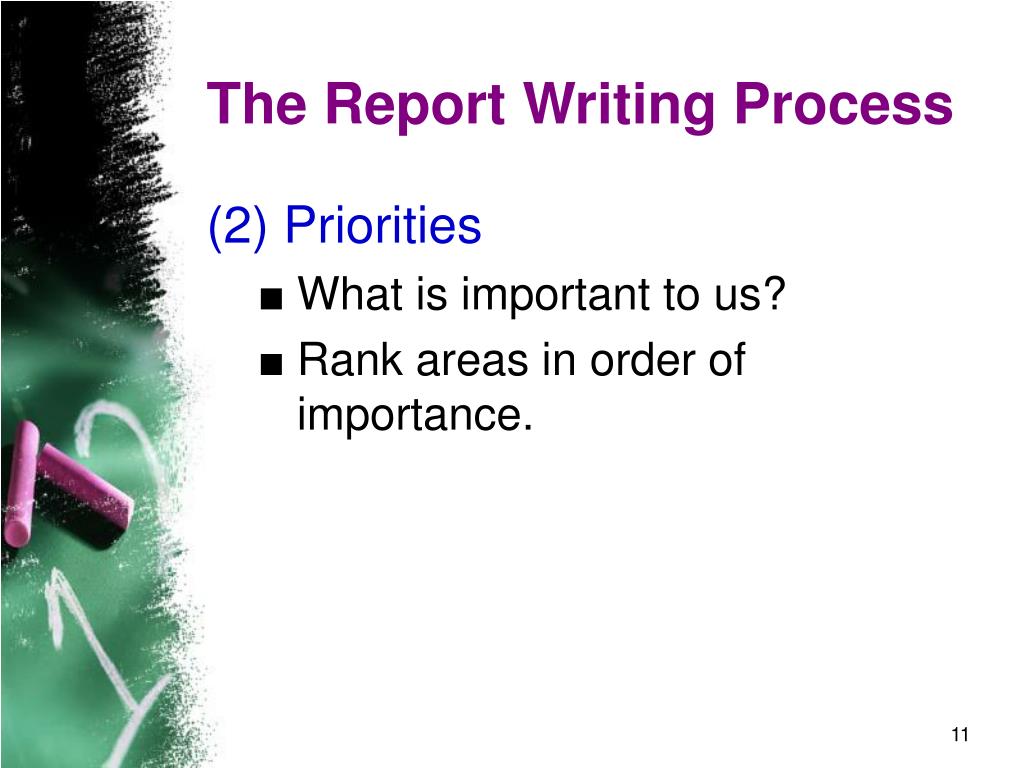 The Report Writing Process

(2) Priorities

■ What is important to us?
■ Rank areas in order of importance.

11